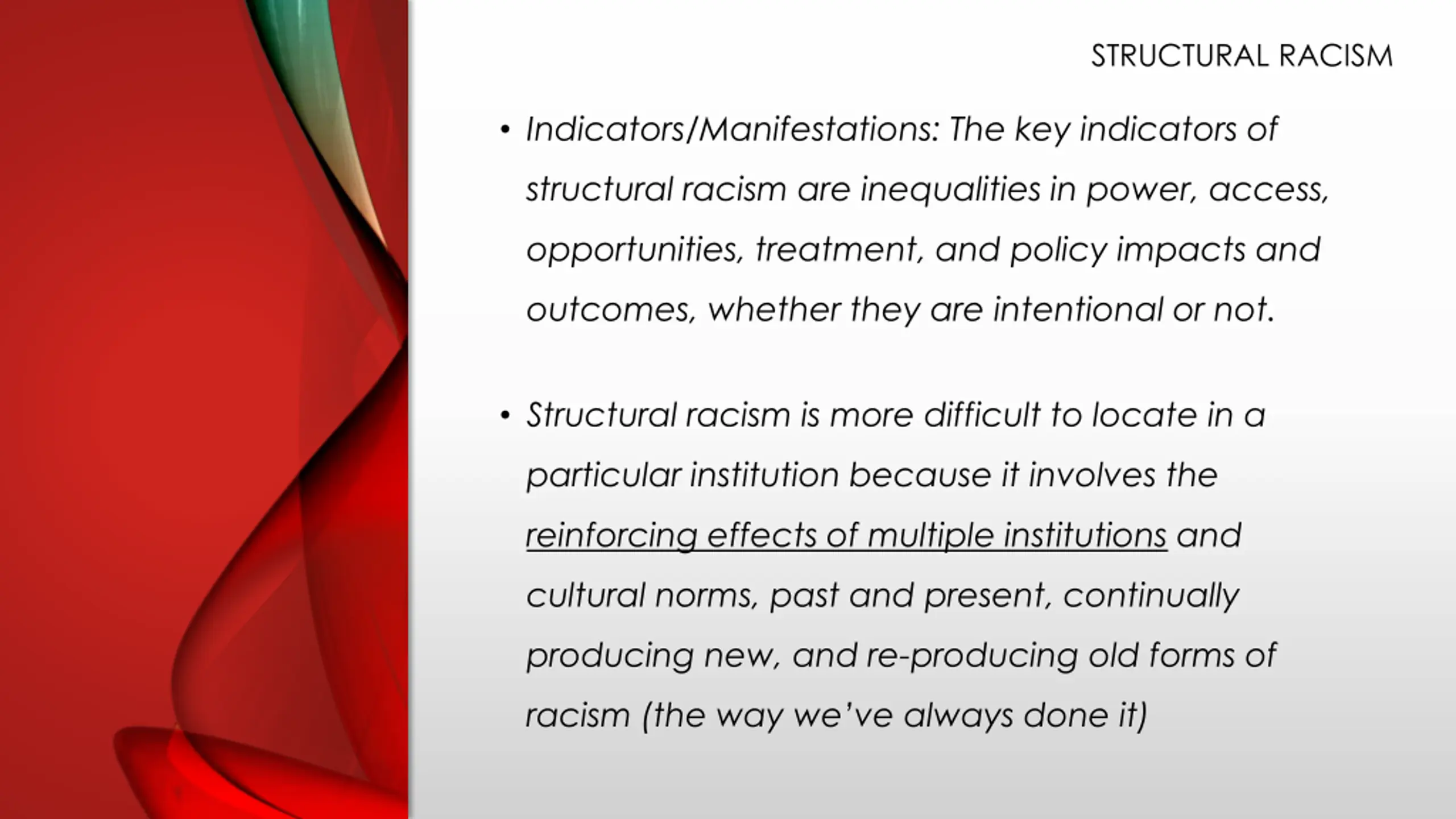 STRUCTURAL RACISM

• Indicators/Manifestations: The key indicators of structural racism are inequalities in power, access, opportunities, treatment, and policy impacts and outcomes, whether they are intentional or not.

• Structural racism is more difficult to locate in a particular institution because it involves the reinforcing effects of multiple institutions and cultural norms, past and present, continually producing new, and re-producing old forms of racism (the way we've always done it)